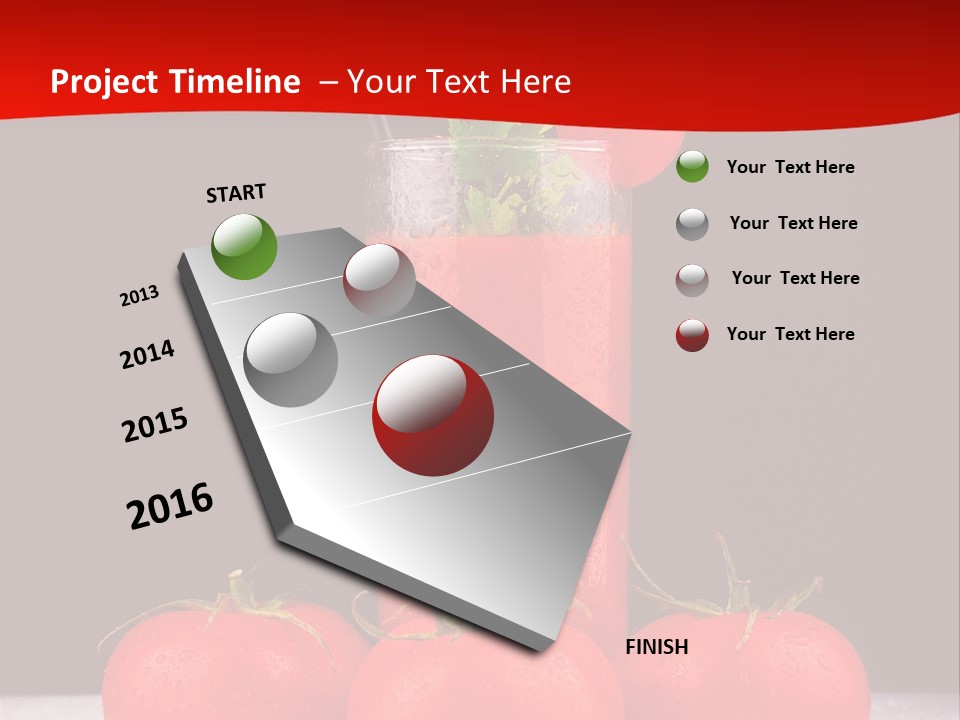 Project Timeline – Your Text Here

START

2013

2014

2015

2016

FINISH

Your Text Here

Your Text Here

Your Text Here

Your Text Here